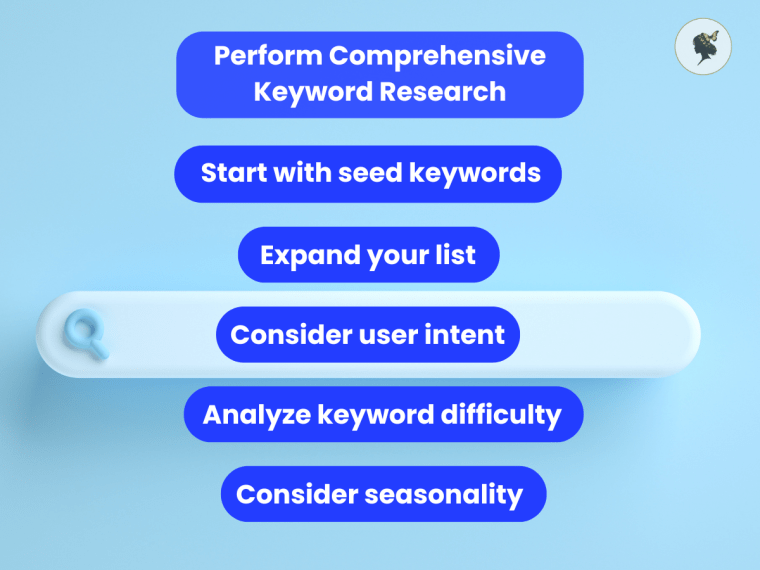 Perform Comprehensive Keyword Research

Start with seed keywords

Expand your list

Consider user intent

Analyze keyword difficulty

Consider seasonality